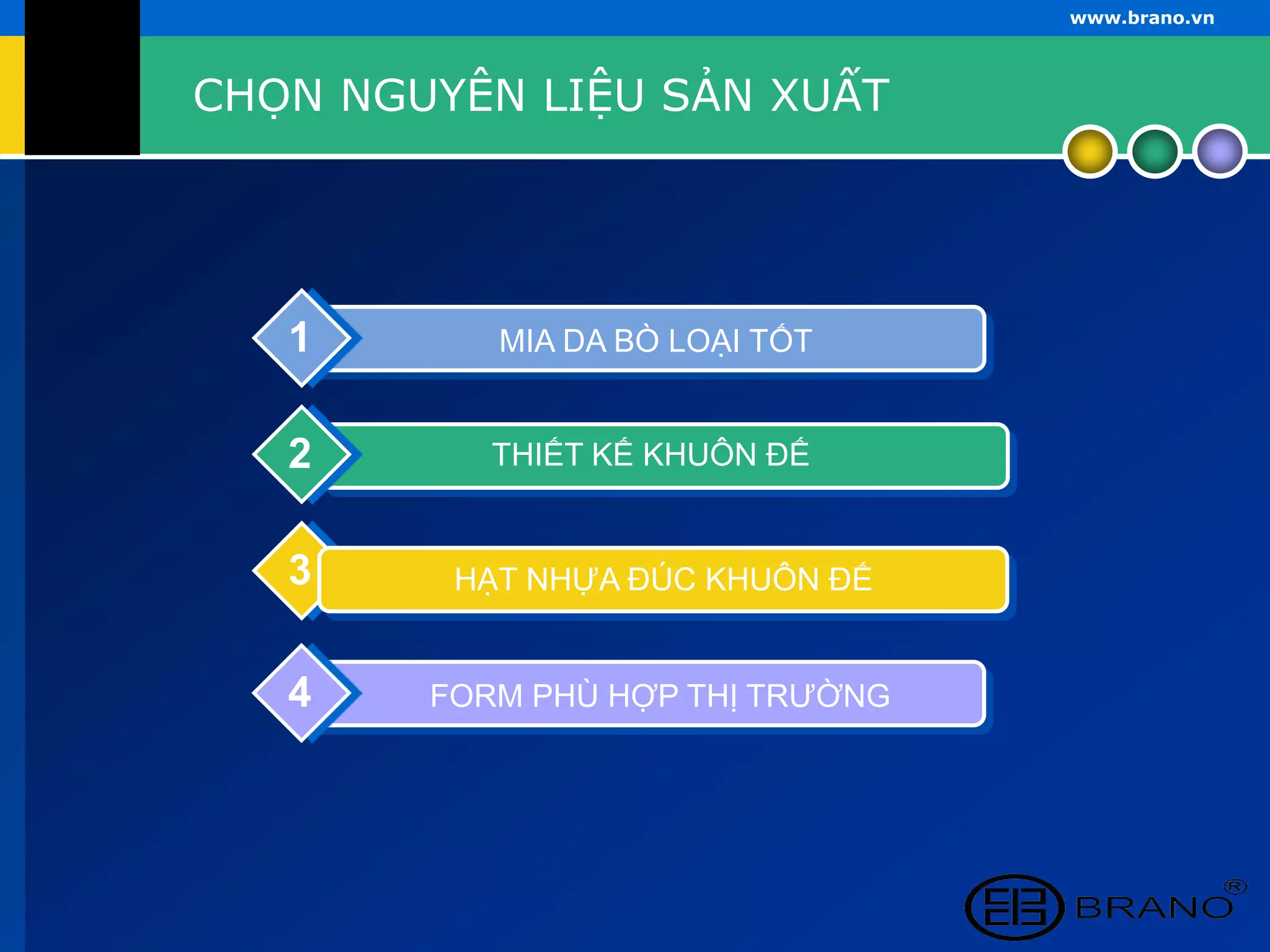 www.brano.vn

CHỌN NGUYÊN LIỆU SẢN XUẤT

1 MIA DA BÒ LOẠI TỐT

2 THIẾT KẾ KHUÔN ĐẾ

3 HẠT NHỰA ĐÚC KHUÔN ĐẾ

4 FORM PHÙ HỢP THỊ TRƯỜNG

BRANO®